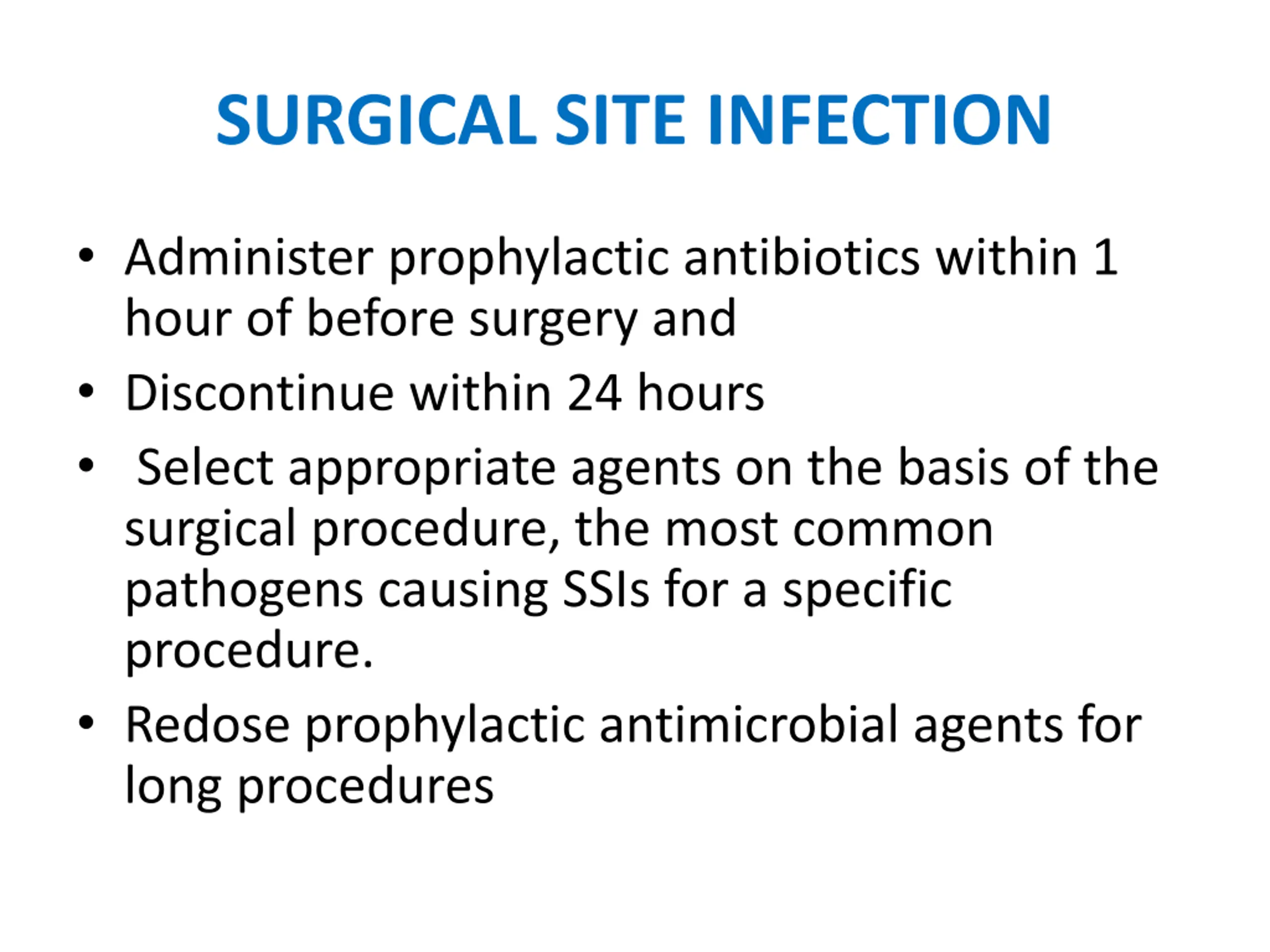 SURGICAL SITE INFECTION

• Administer prophylactic antibiotics within 1 hour of before surgery and
• Discontinue within 24 hours
• Select appropriate agents on the basis of the surgical procedure, the most common pathogens causing SSIs for a specific procedure.
• Redose prophylactic antimicrobial agents for long procedures